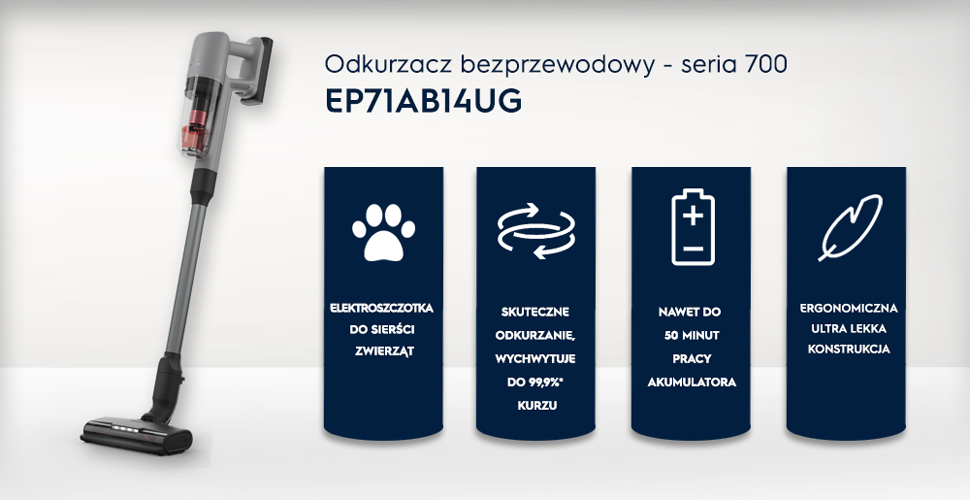 Odkurzacz bezprzewodowy - seria 700
EP71AB14UG

ELEKTROSZCZOTKA DO SIERŚCI ZWIERZĄT

SKUTECZNE ODKURZANIE, WYCHWYTUJE DO 99,9%* KURZU

NAWET DO 50 MINUT PRACY AKUMULATORA

ERGONOMICZNA ULTRA LEKKA KONSTRUKCJA